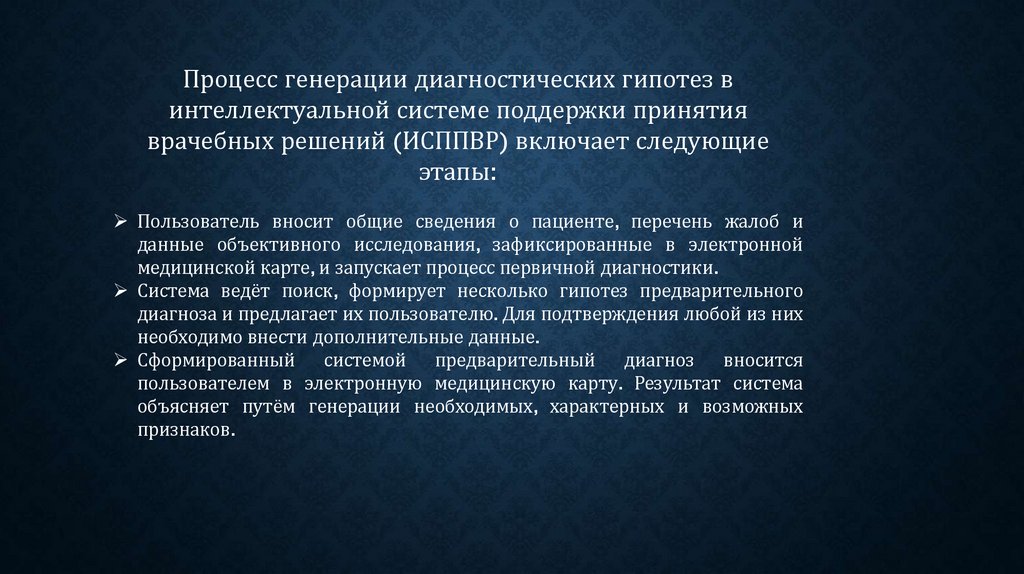 Процесс генерации диагностических гипотез в интеллектуальной системе поддержки принятия врачебных решений (ИСППВР) включает следующие этапы:

➢ Пользователь вносит общие сведения о пациенте, перечень жалоб и данные объективного исследования, зафиксированные в электронной медицинской карте, и запускает процесс первичной диагностики.
➢ Система ведёт поиск, формирует несколько гипотез предварительного диагноза и предлагает их пользователю. Для подтверждения любой из них необходимо внести дополнительные данные.
➢ Сформированный системой предварительный диагноз вносится пользователем в электронную медицинскую карту. Результат система объясняет путём генерации необходимых, характерных и возможных признаков.